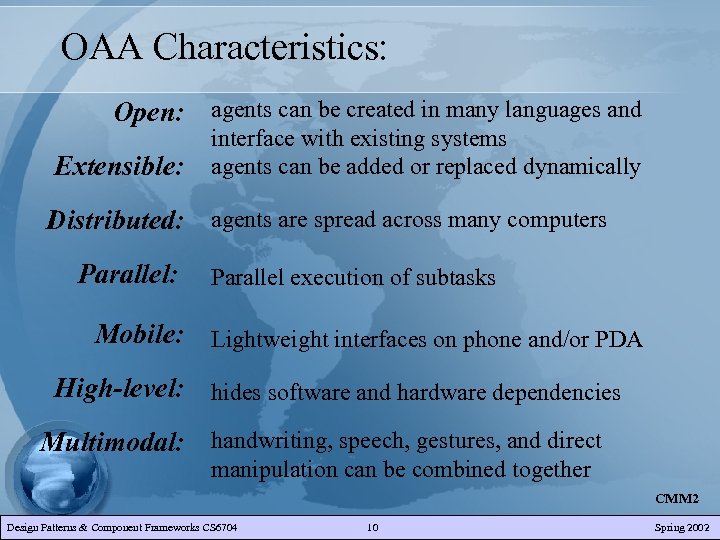 OAA Characteristics:

Open: agents can be created in many languages and interface with existing systems

Extensible: agents can be added or replaced dynamically

Distributed: agents are spread across many computers

Parallel: Parallel execution of subtasks

Mobile: Lightweight interfaces on phone and/or PDA

High-level: hides software and hardware dependencies

Multimodal: handwriting, speech, gestures, and direct manipulation can be combined together

CMM2

Design Patterns & Component Frameworks CS6704 10 Spring 2002